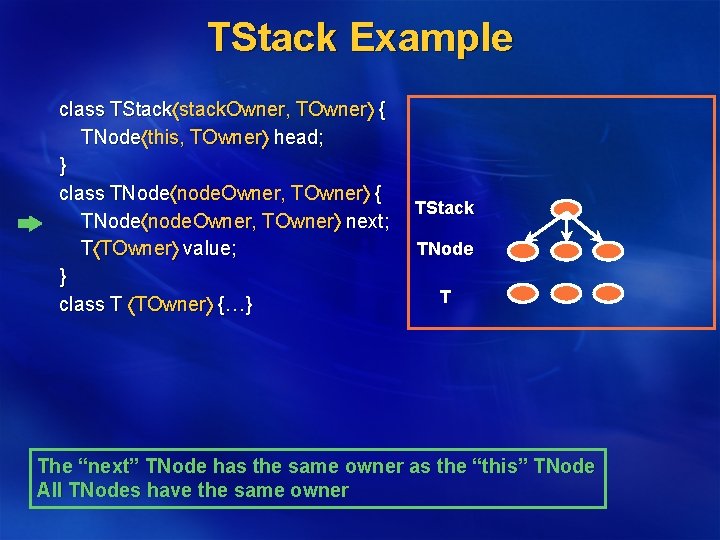 TStack Example

class TStack⟨stackOwner, TOwner⟩ {
TNode⟨this, TOwner⟩ head;
}
class TNode⟨nodeOwner, TOwner⟩ {
TNode⟨nodeOwner, TOwner⟩ next;
T⟨TOwner⟩ value;
}
class T ⟨TOwner⟩ {…}

TStack
TNode
T

The “next” TNode has the same owner as the “this” TNode
All TNodes have the same owner